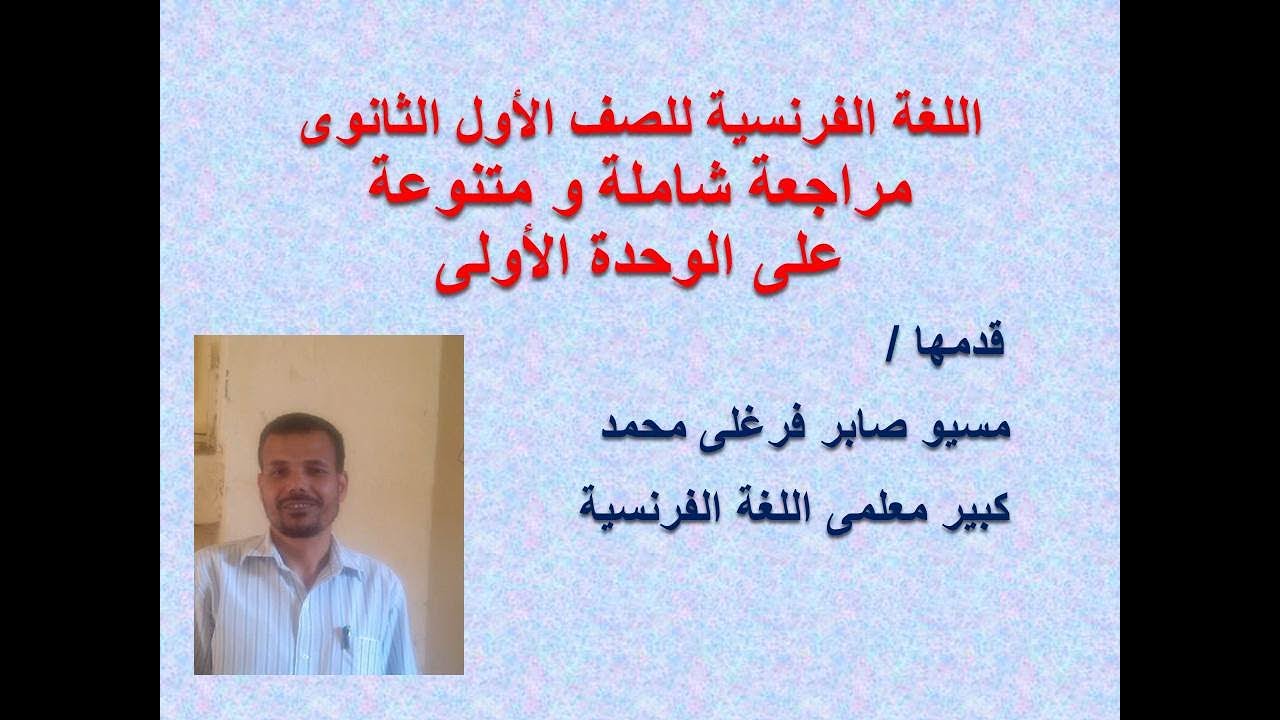 اللغة الفرنسية للصف الأول الثانوى
مراجعة شاملة و متنوعة
على الوحدة الأولى

قدمها /

مسيو صابر فرغلى محمد

كبير معلمى اللغة الفرنسية